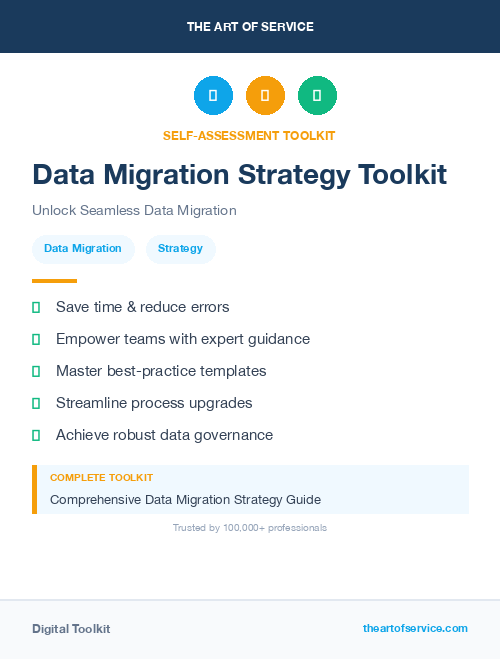 THE ART OF SERVICE

SELF-ASSESSMENT TOOLKIT

Data Migration Strategy Toolkit

Unlock Seamless Data Migration

Data Migration

Strategy

Save time & reduce errors

Empower teams with expert guidance

Master best-practice templates

Streamline process upgrades

Achieve robust data governance

COMPLETE TOOLKIT

Comprehensive Data Migration Strategy Guide

Trusted by 100,000+ professionals

Digital Toolkit

theartofservice.com